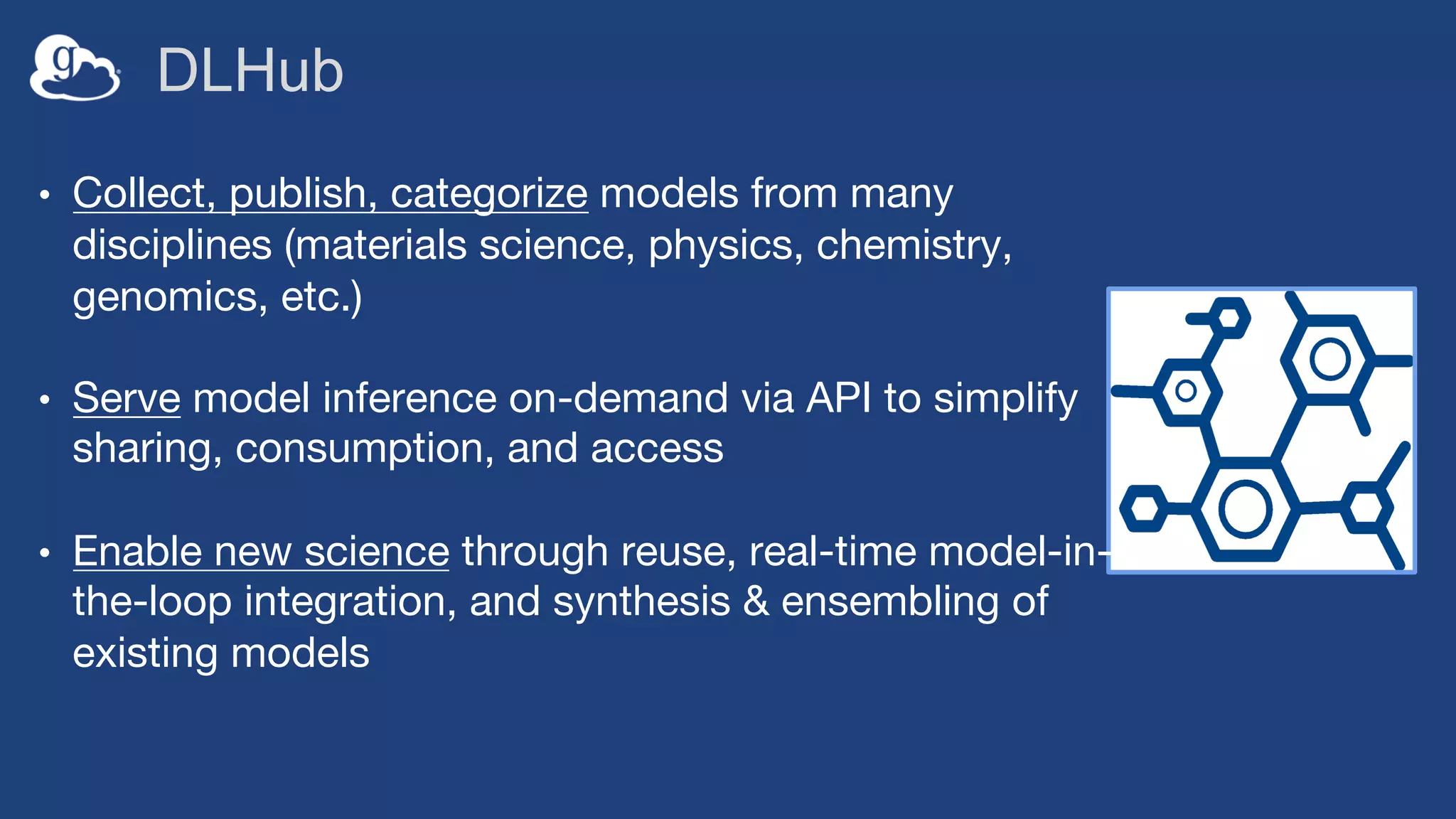 g

DLHub

• Collect, publish, categorize models from many disciplines (materials science, physics, chemistry, genomics, etc.)

• Serve model inference on-demand via API to simplify sharing, consumption, and access

• Enable new science through reuse, real-time model-in-the-loop integration, and synthesis & ensembling of existing models